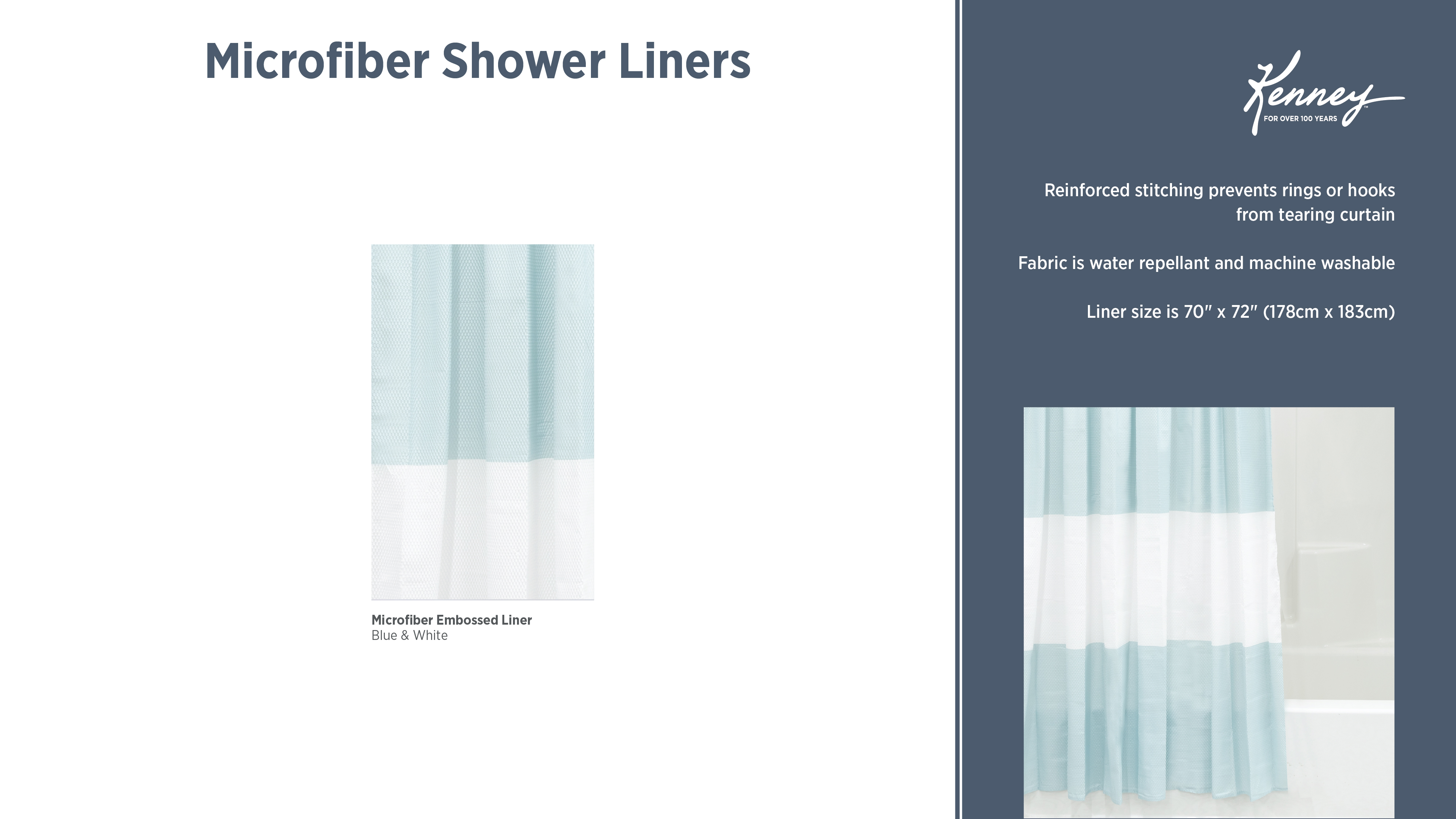 Microfiber Shower Liners

Microfiber Embossed Liner
Blue & White

Kenney
FOR OVER 100 YEARS

Reinforced stitching prevents rings or hooks from tearing curtain

Fabric is water repellant and machine washable

Liner size is 70" x 72" (178cm x 183cm)